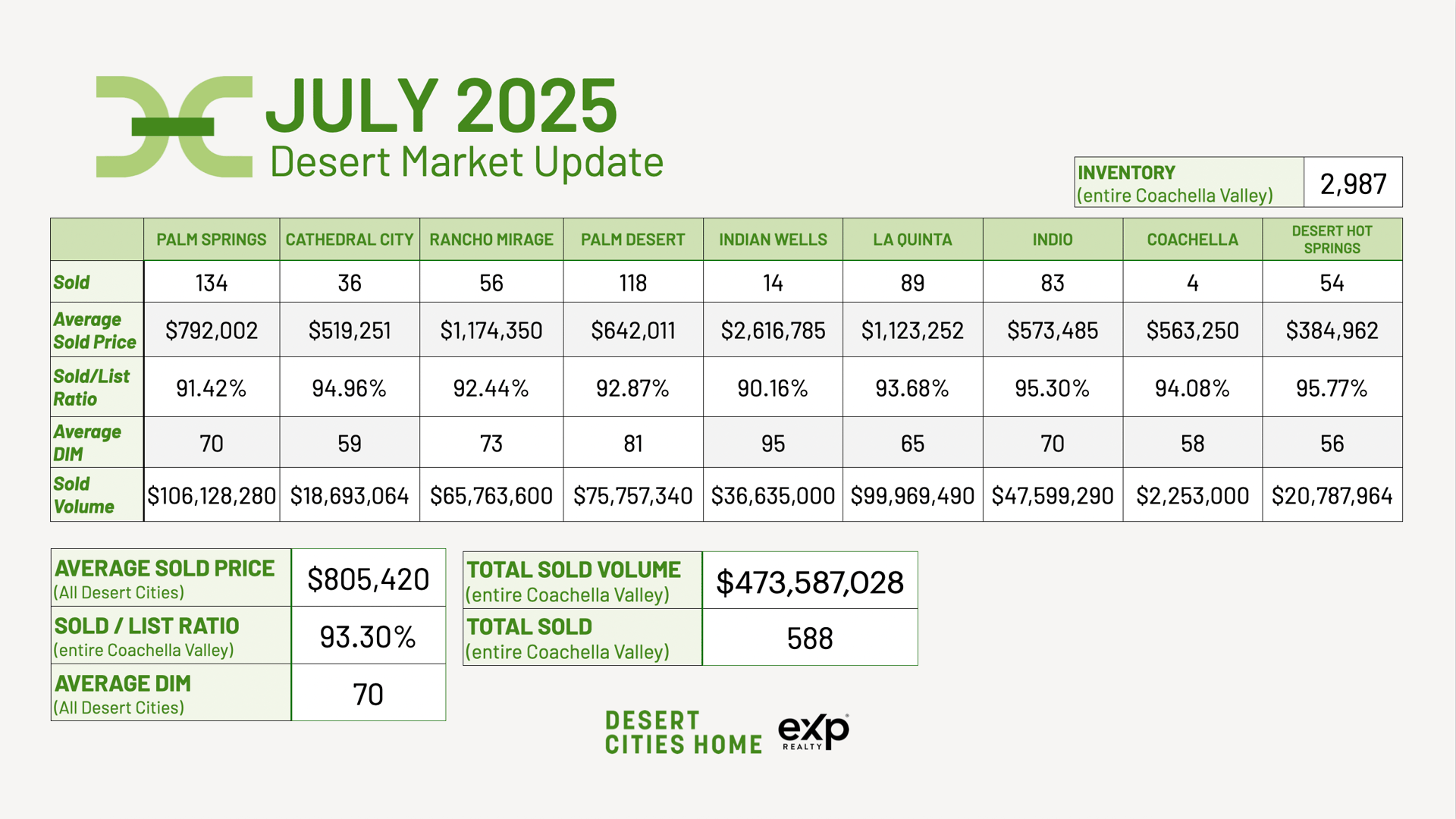 JULY 2025
Desert Market Update

| INVENTORY (entire Coachella Valley) | 2,987 |
|---|---|

| | PALM SPRINGS | CATHEDRAL CITY | RANCHO MIRAGE | PALM DESERT | INDIAN WELLS | LA QUINTA | INDIO | COACHELLA | DESERT HOT SPRINGS |
|---|---|---|---|---|---|---|---|---|---|
| Sold | 134 | 36 | 56 | 118 | 14 | 89 | 83 | 4 | 54 |
| Average Sold Price | $792,002 | $519,251 | $1,174,350 | $642,011 | $2,616,785 | $1,123,252 | $573,485 | $563,250 | $384,962 |
| Sold/List Ratio | 91.42% | 94.96% | 92.44% | 92.87% | 90.16% | 93.68% | 95.30% | 94.08% | 95.77% |
| Average DIM | 70 | 59 | 73 | 81 | 95 | 65 | 70 | 58 | 56 |
| Sold Volume | $106,128,280 | $18,693,064 | $65,763,600 | $75,757,340 | $36,635,000 | $99,969,490 | $47,599,290 | $2,253,000 | $20,787,964 |

| AVERAGE SOLD PRICE (All Desert Cities) | $805,420 |
|---|---|
| SOLD / LIST RATIO (entire Coachella Valley) | 93.30% |
| AVERAGE DIM (All Desert Cities) | 70 |

| TOTAL SOLD VOLUME (entire Coachella Valley) | $473,587,028 |
|---|---|
| TOTAL SOLD (entire Coachella Valley) | 588 |

DESERT CITIES HOME
exp REALTY